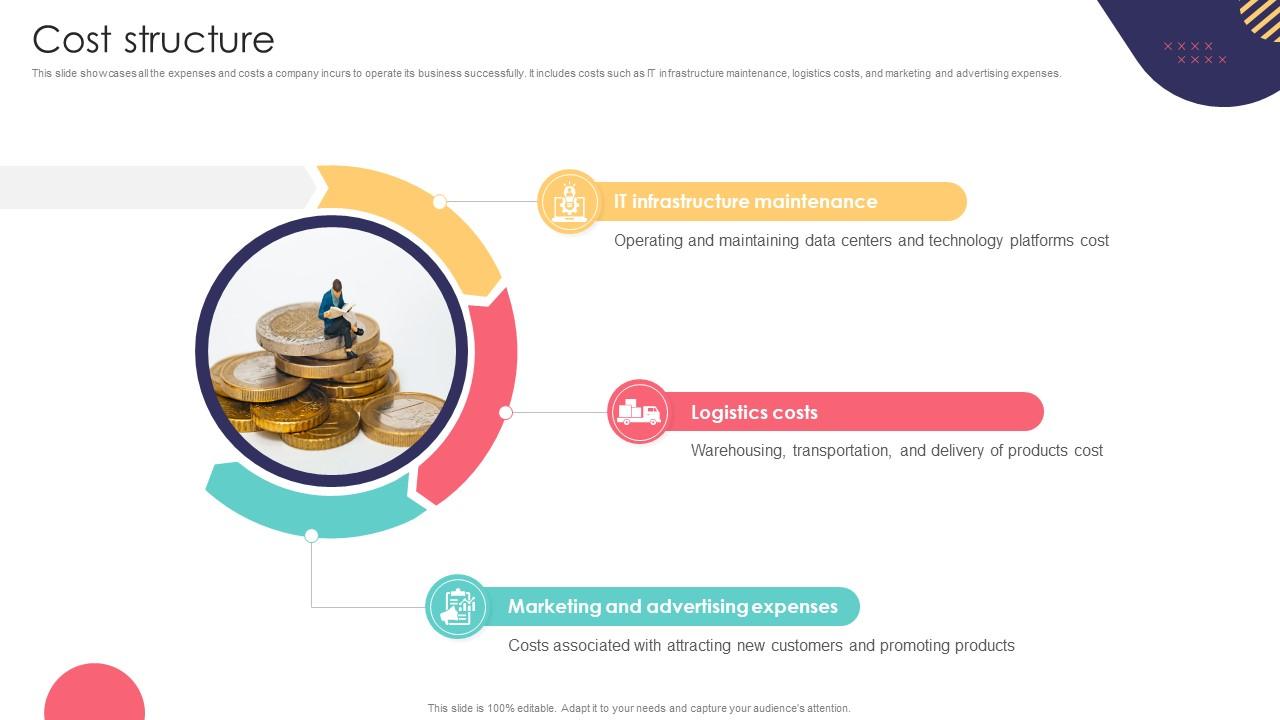 Cost structure

This slide showcases all the expenses and costs a company incurs to operate its business successfully. It includes costs such as IT infrastructure maintenance, logistics costs, and marketing and advertising expenses.

IT infrastructure maintenance

Operating and maintaining data centers and technology platforms cost

Logistics costs

Warehousing, transportation, and delivery of products cost

Marketing and advertising expenses

Costs associated with attracting new customers and promoting products

This slide is 100% editable. Adapt it to your needs and capture your audience's attention.